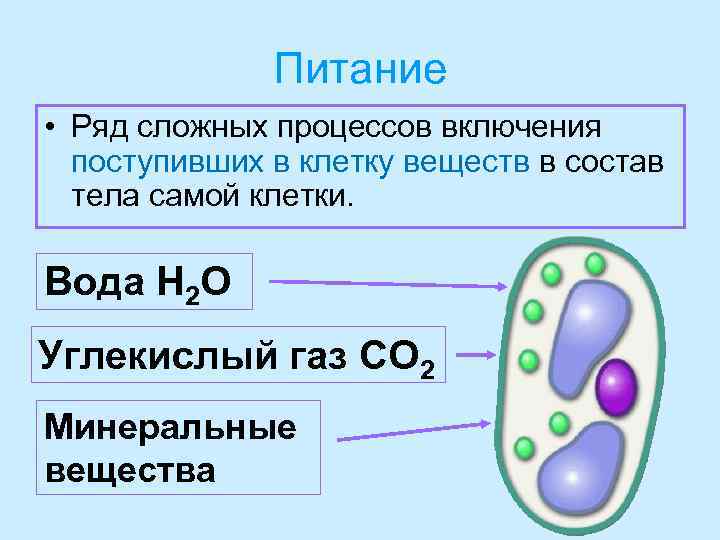 Питание

• Ряд сложных процессов включения поступивших в клетку веществ в состав тела самой клетки.

Вода $H_2O$

Углекислый газ $CO_2$

Минеральные вещества